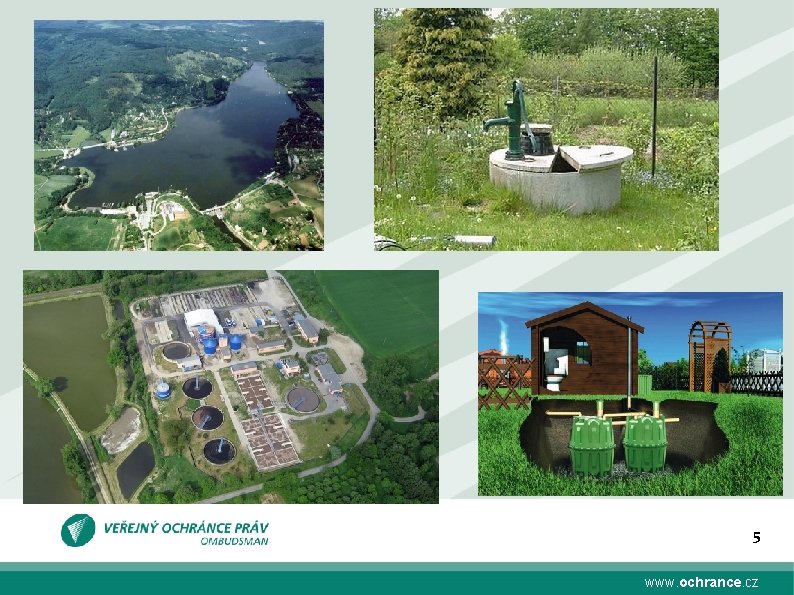 VEŘEJNÝ OCHRÁNCE PRÁV
OMBUDSMAN

5

www.ochrance.cz